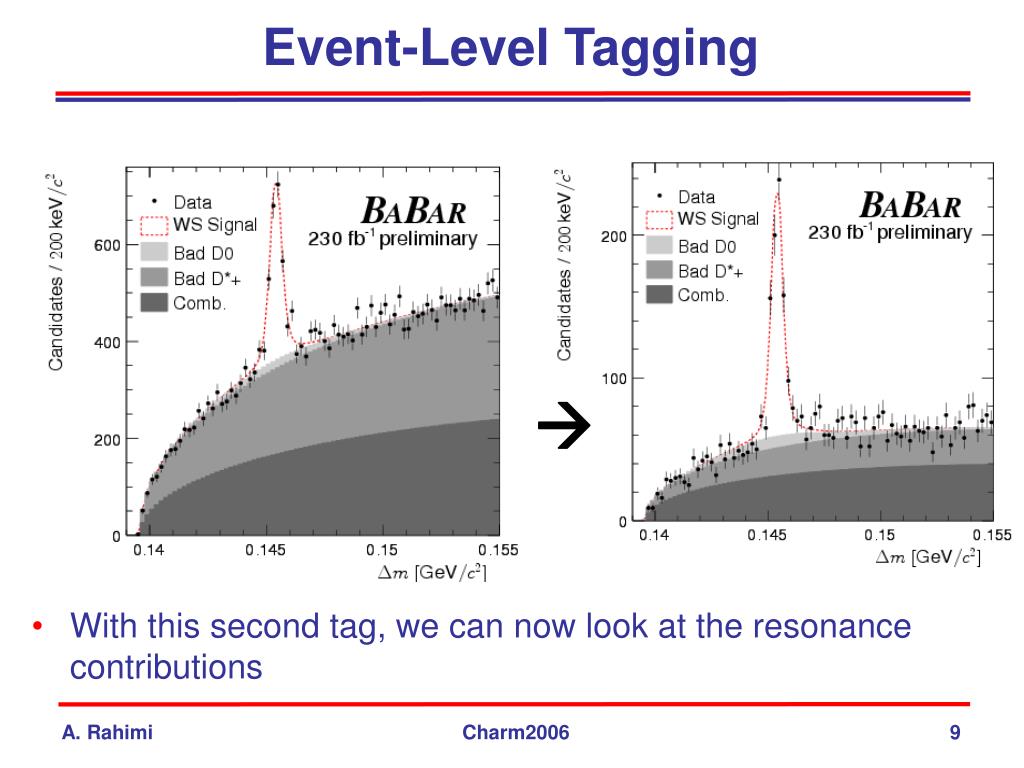 Event-Level Tagging

Candidates / 200 keV/$c^2$

Data
WS Signal
Bad D0
Bad D*+
Comb.

BABAR
230 fb$^{-1}$ preliminary

600
400
200
0

0.14
0.145
0.15
0.155

$\Delta m$ [GeV/$c^2$]

→

Candidates / 200 keV/$c^2$

Data
WS Signal
Bad D0
Bad D*+
Comb.

BABAR
230 fb$^{-1}$ preliminary

200
100
0

0.14
0.145
0.15
0.155

$\Delta m$ [GeV/$c^2$]

• With this second tag, we can now look at the resonance contributions

A. Rahimi
Charm2006
9